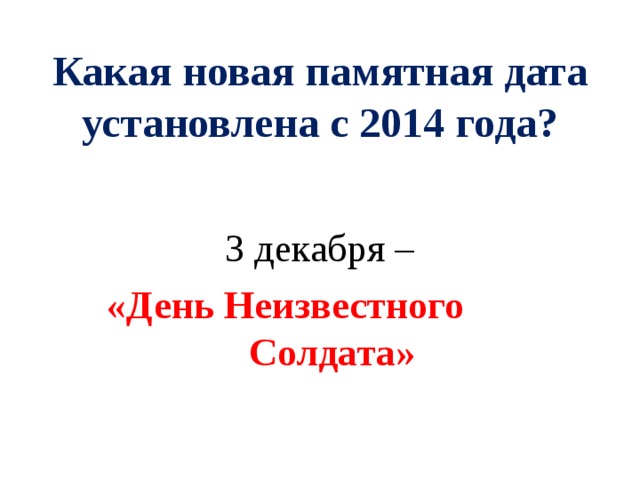 Какая новая памятная дата установлена с 2014 года?

3 декабря –
«День Неизвестного Солдата»